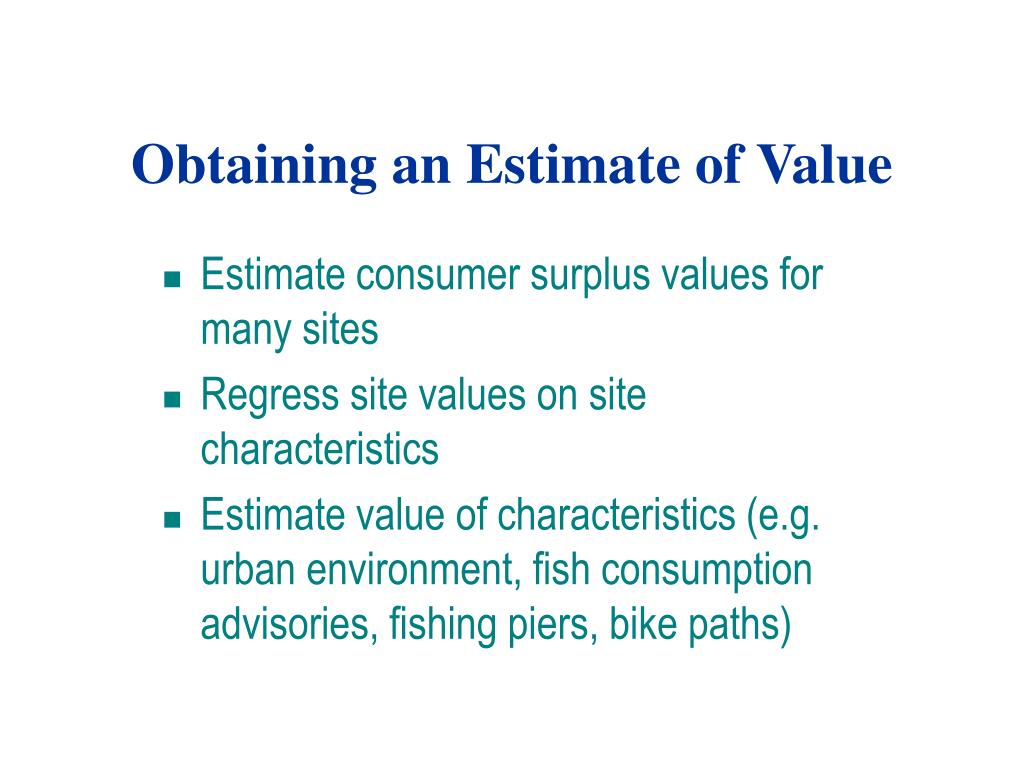 Obtaining an Estimate of Value

- Estimate consumer surplus values for many sites
- Regress site values on site characteristics
- Estimate value of characteristics (e.g. urban environment, fish consumption advisories, fishing piers, bike paths)